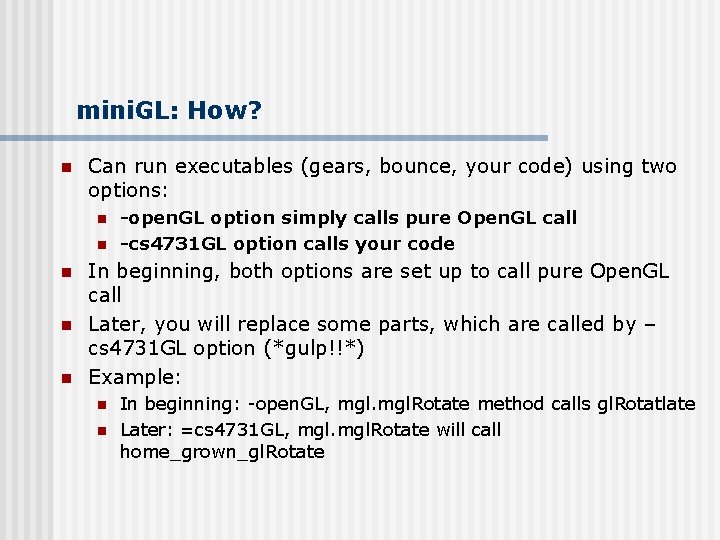 miniGL: How?

- Can run executables (gears, bounce, your code) using two options:
  - -openGL option simply calls pure OpenGL call
  - -cs4731GL option calls your code
- In beginning, both options are set up to call pure OpenGL call
- Later, you will replace some parts, which are called by –cs4731GL option (*gulp!!*)
- Example:
  - In beginning: -openGL, mgl.mglRotate method calls glRotatlate
  - Later: =cs4731GL, mgl.mglRotate will call home_grown_glRotate